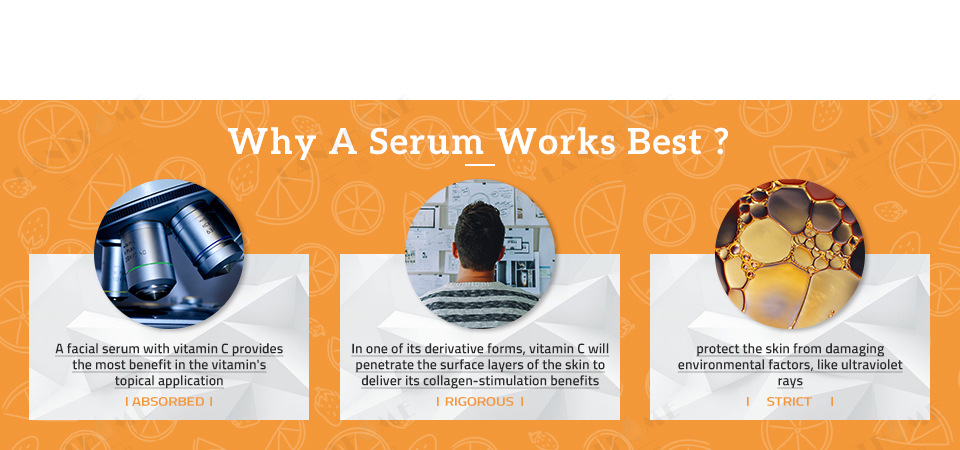 Why A Serum Works Best ?

A facial serum with vitamin C provides the most benefit in the vitamin's topical application

| ABSORBED |

In one of its derivative forms, vitamin C will penetrate the surface layers of the skin to deliver its collagen-stimulation benefits

| RIGOROUS |

protect the skin from damaging environmental factors, like ultraviolet rays

| STRICT |